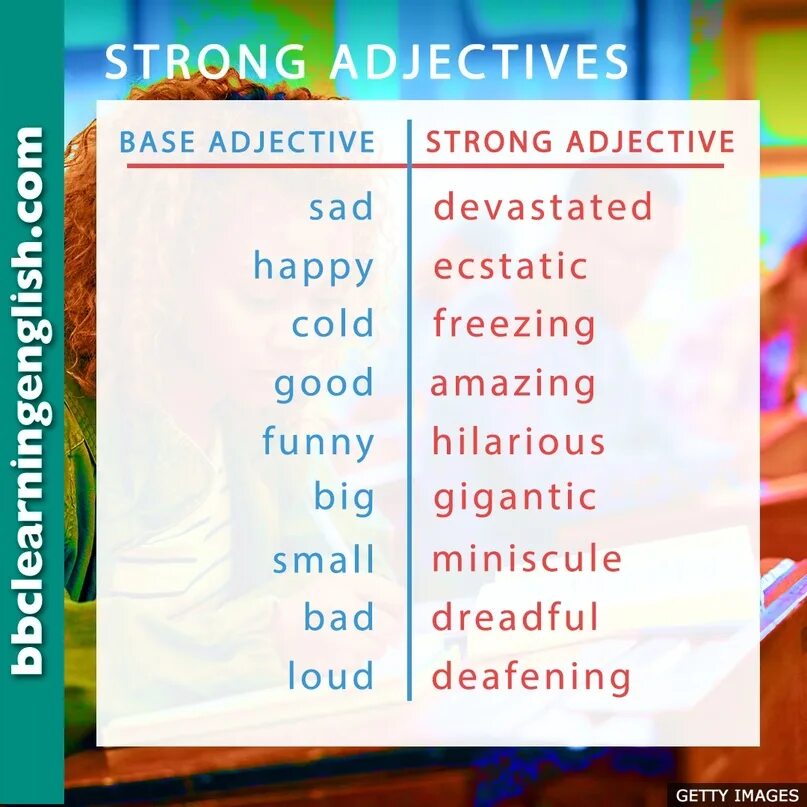 bbclearningenglish.com

STRONG ADJECTIVES

| BASE ADJECTIVE | STRONG ADJECTIVE |
|---|---|
| sad | devastated |
| happy | ecstatic |
| cold | freezing |
| good | amazing |
| funny | hilarious |
| big | gigantic |
| small | miniscule |
| bad | dreadful |
| loud | deafening |

GETTY IMAGES